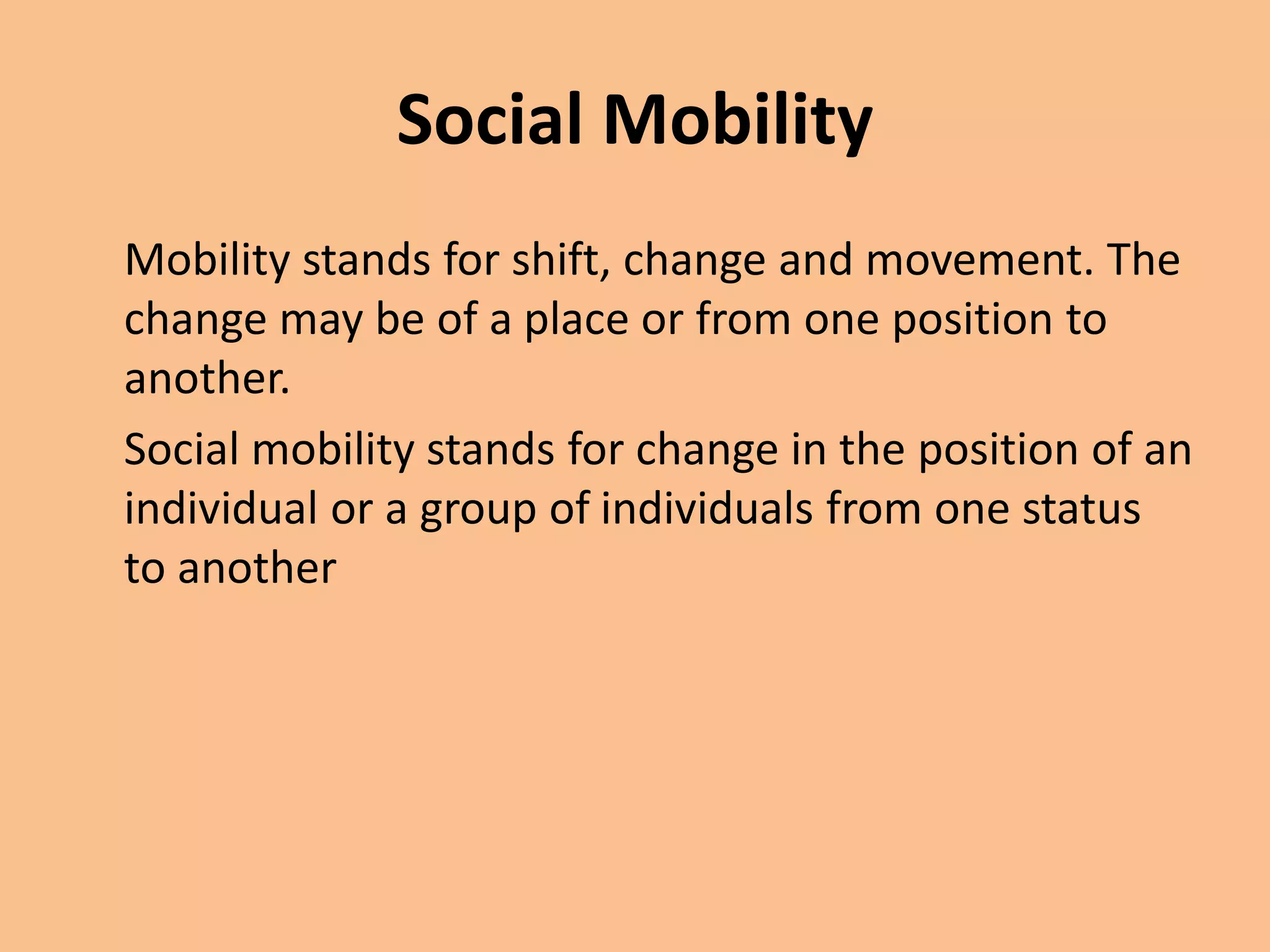 Social Mobility

Mobility stands for shift, change and movement. The change may be of a place or from one position to another.

Social mobility stands for change in the position of an individual or a group of individuals from one status to another